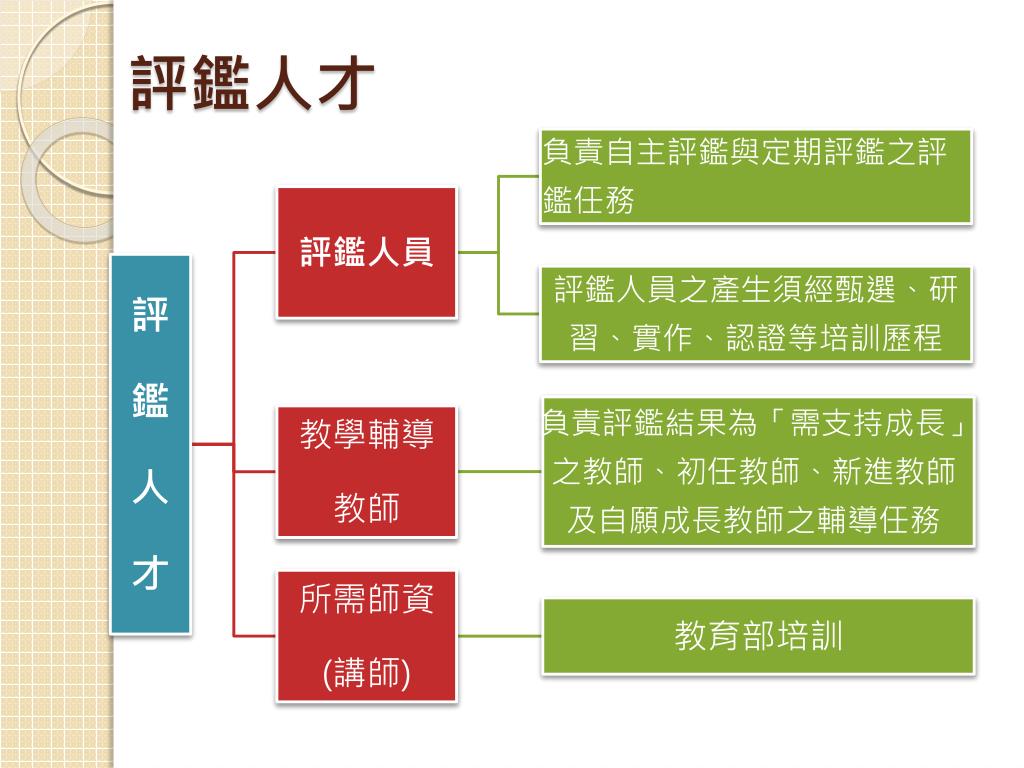 評鑑人才

評鑑人才

評鑑人員

負責自主評鑑與定期評鑑之評鑑任務

評鑑人員之產生須經甄選、研習、實作、認證等培訓歷程

教學輔導教師

負責評鑑結果為「需支持成長」之教師、初任教師、新進教師及自願成長教師之輔導任務

所需師資(講師)

教育部培訓